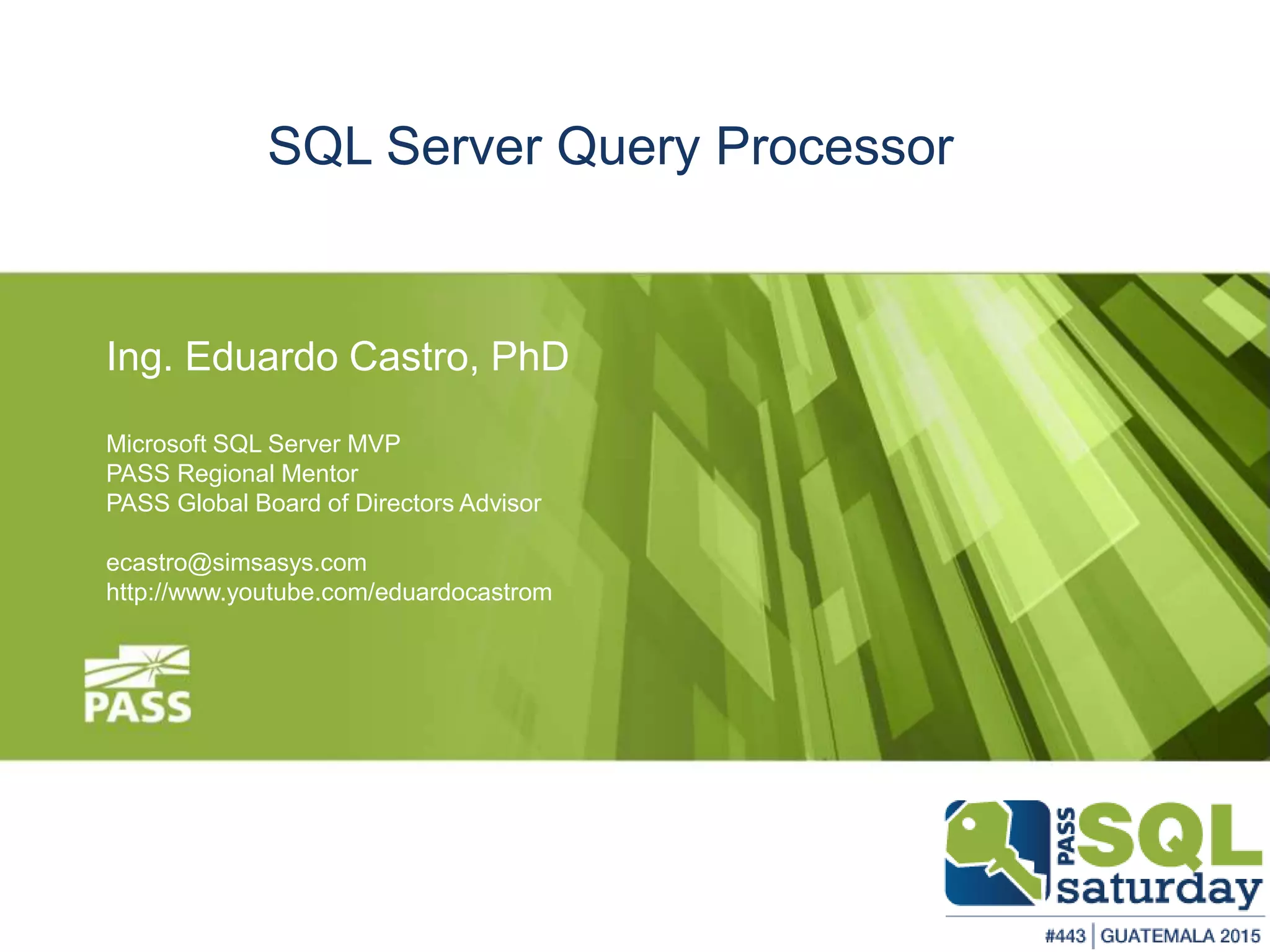 SQL Server Query Processor

Ing. Eduardo Castro, PhD

Microsoft SQL Server MVP
PASS Regional Mentor
PASS Global Board of Directors Advisor

ecastro@simsasys.com
http://www.youtube.com/eduardocastrom

PASS

PASS SQL saturday

#443 | GUATEMALA 2015